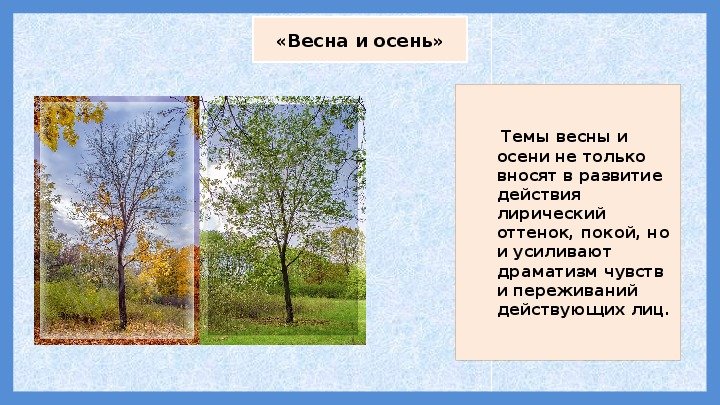 «Весна и осень»

Темы весны и осени не только вносят в развитие действия лирический оттенок, покой, но и усиливают драматизм чувств и переживаний действующих лиц.